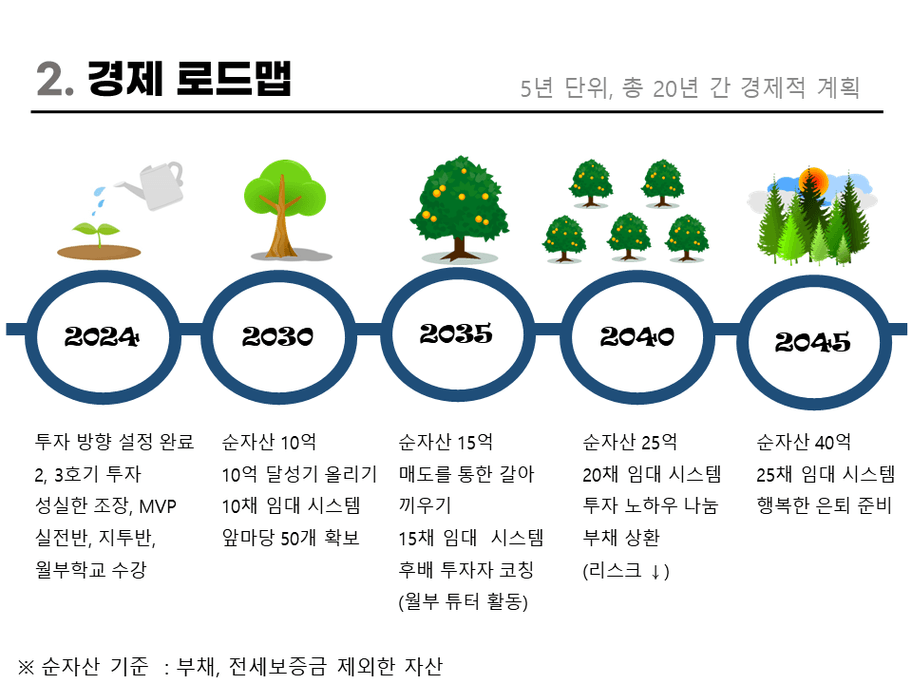 2. 경제 로드맵

5년 단위, 총 20년 간 경제적 계획

2024

2030

2035

2040

2045

투자 방향 설정 완료
2, 3호기 투자
성실한 조장, MVP
실전반, 지투반,
월부학교 수강

순자산 10억
10억 달성기 올리기
10채 임대 시스템
앞마당 50개 확보

순자산 15억
매도를 통한 갈아
끼우기
15채 임대 시스템
후배 투자자 코칭
(월부 튜터 활동)

순자산 25억
20채 임대 시스템
투자 노하우 나눔
부채 상환
(리스크 ↓)

순자산 40억
25채 임대 시스템
행복한 은퇴 준비

※ 순자산 기준 : 부채, 전세보증금 제외한 자산